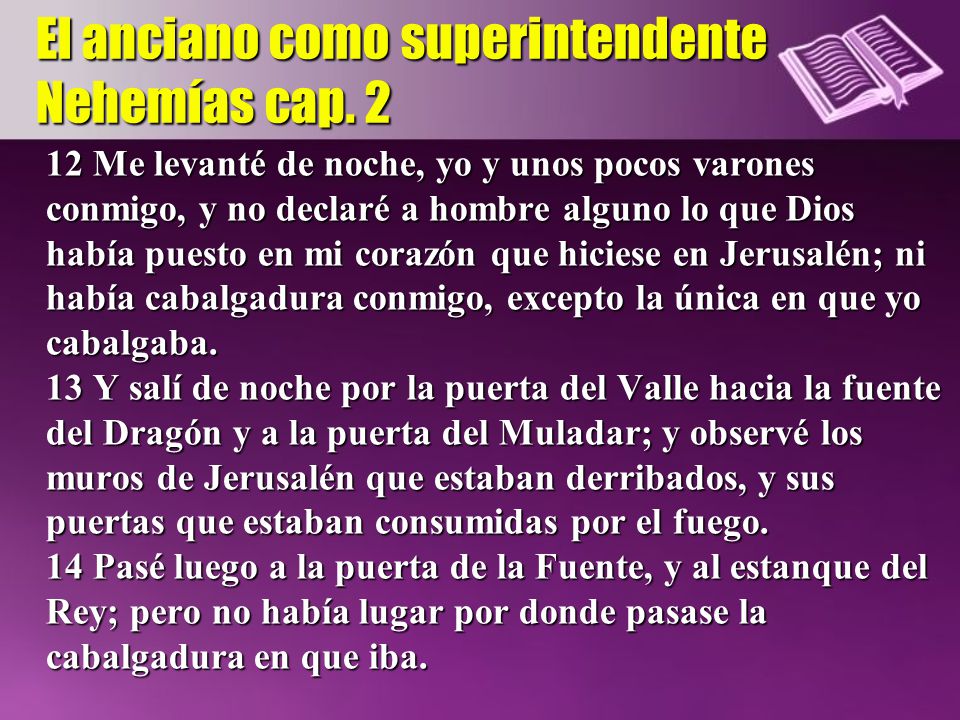 El anciano como superintendente
Nehemías cap. 2

12 Me levanté de noche, yo y unos pocos varones conmigo, y no declaré a hombre alguno lo que Dios había puesto en mi corazón que hiciese en Jerusalén; ni había cabalgadura conmigo, excepto la única en que yo cabalgaba.
13 Y salí de noche por la puerta del Valle hacia la fuente del Dragón y a la puerta del Muladar; y observé los muros de Jerusalén que estaban derribados, y sus puertas que estaban consumidas por el fuego.
14 Pasé luego a la puerta de la Fuente, y al estanque del Rey; pero no había lugar por donde pasase la cabalgadura en que iba.